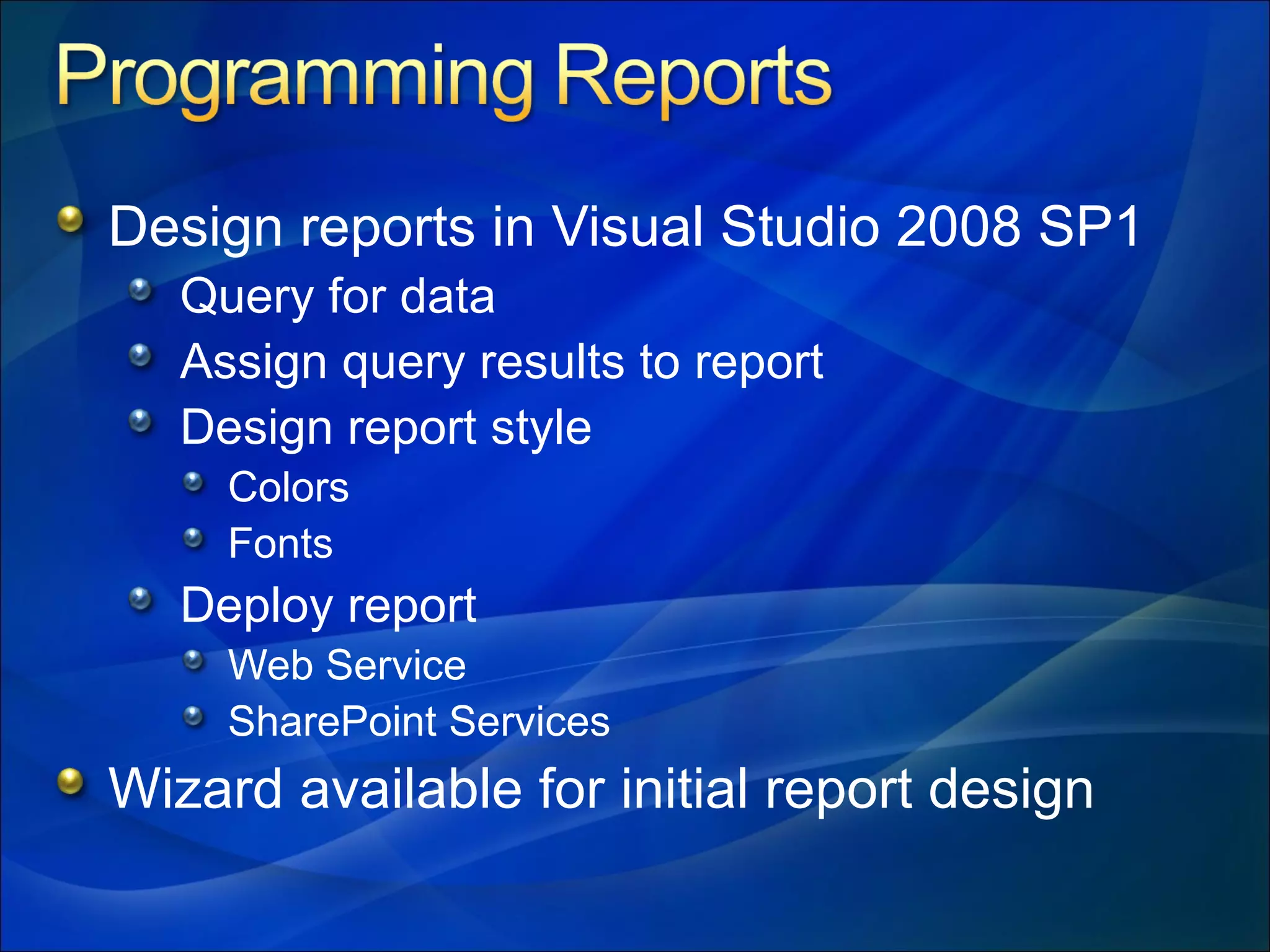 Programming Reports

Design reports in Visual Studio 2008 SP1
Query for data
Assign query results to report
Design report style
Colors
Fonts
Deploy report
Web Service
SharePoint Services
Wizard available for initial report design